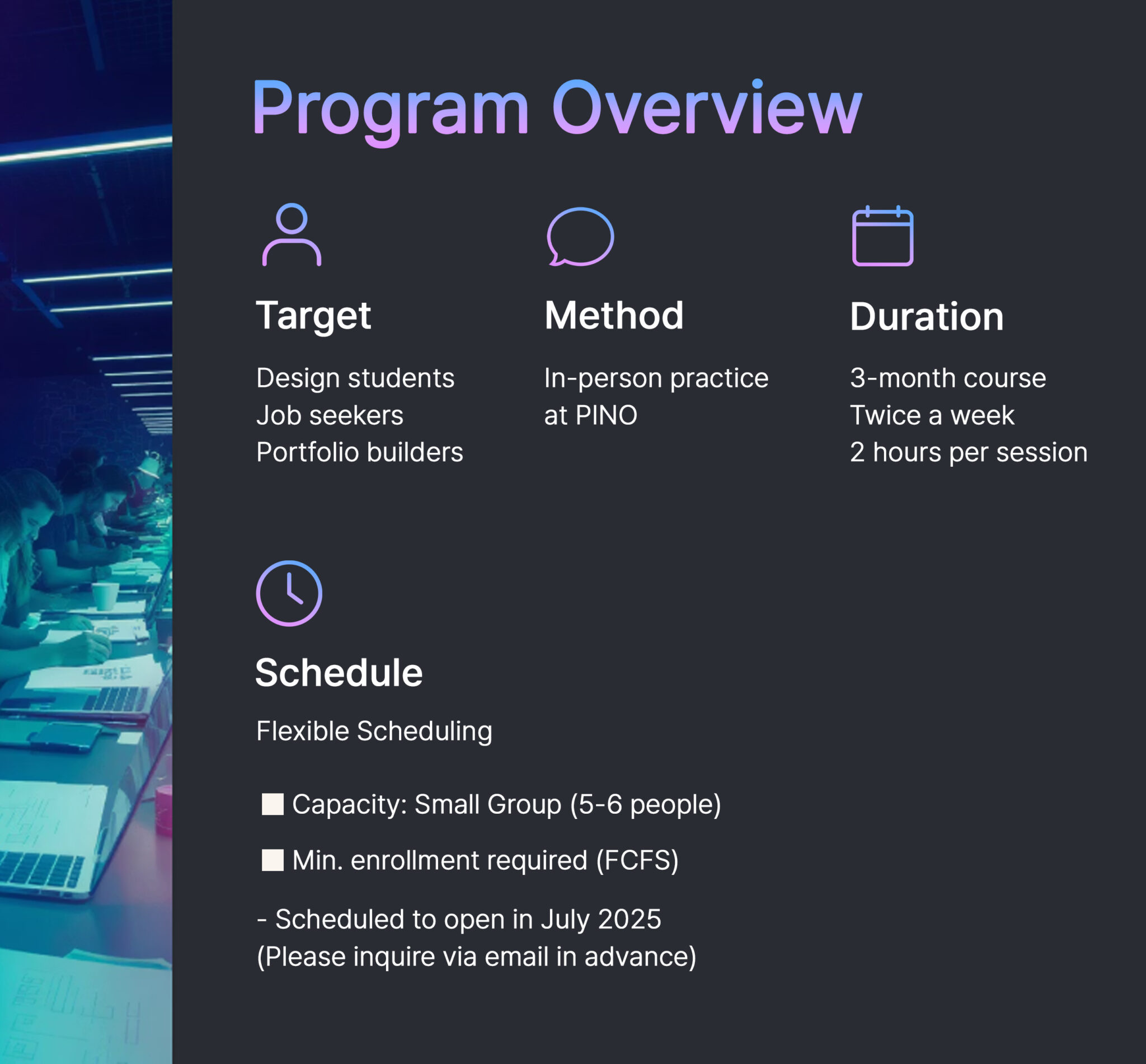 Program Overview

Target

Design students
Job seekers
Portfolio builders

Method

In-person practice
at PINO

Duration

3-month course
Twice a week
2 hours per session

Schedule

Flexible Scheduling

■ Capacity: Small Group (5-6 people)

■ Min. enrollment required (FCFS)

- Scheduled to open in July 2025
(Please inquire via email in advance)